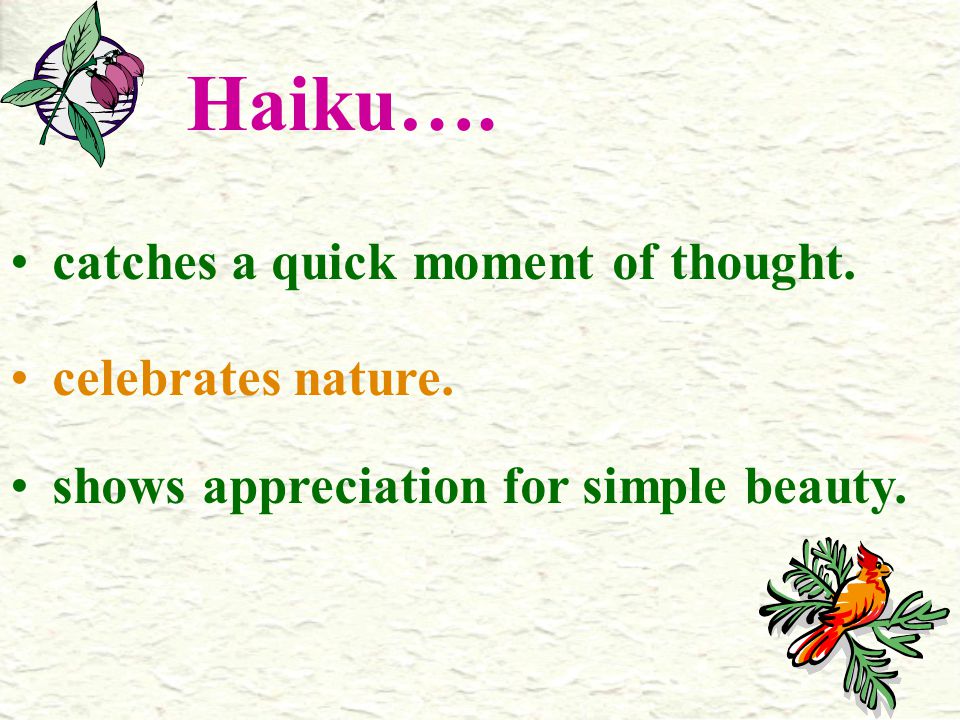 Haiku….

• catches a quick moment of thought.

• celebrates nature.

• shows appreciation for simple beauty.